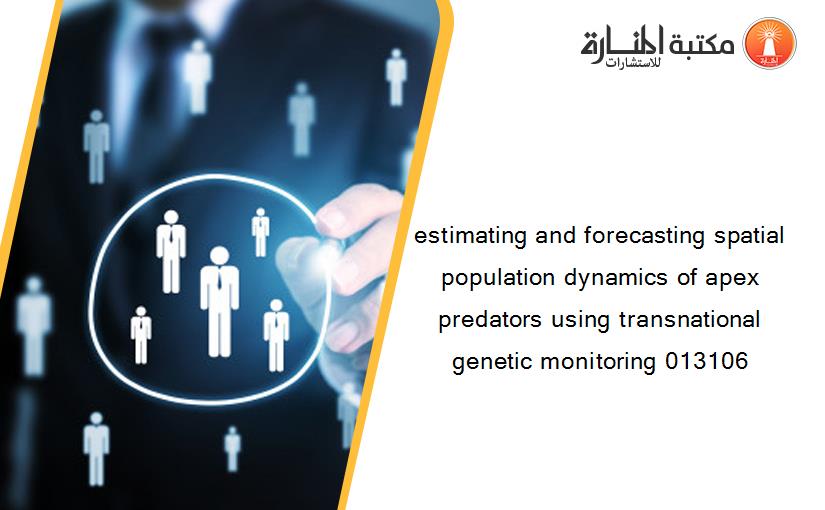 مكتبة المنارة للاستشارات

estimating and forecasting spatial population dynamics of apex predators using transnational genetic monitoring 013106